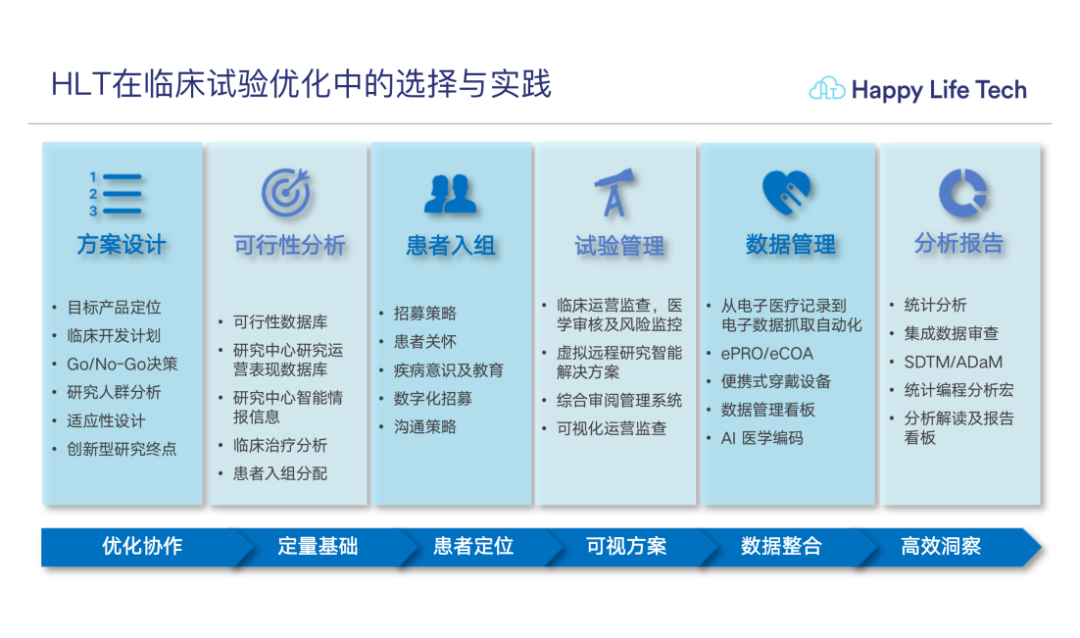 HLT在临床试验优化中的选择与实践

Happy Life Tech

1
2
3

方案设计

• 目标产品定位
• 临床开发计划
• Go/No-Go决策
• 研究人群分析
• 适应性设计
• 创新型研究终点

可行性分析

• 可行性数据库
• 研究中心研究运营表现数据库
• 研究中心智能情报信息
• 临床治疗分析
• 患者入组分配

患者入组

• 招募策略
• 患者关怀
• 疾病意识及教育
• 数字化招募
• 沟通策略

试验管理

• 临床运营监查，医学审核及风险监控
• 虚拟远程研究智能解决方案
• 综合审阅管理系统
• 可视化运营监查

数据管理

• 从电子医疗记录到电子数据抓取自动化
• ePRO/eCOA
• 便携式穿戴设备
• 数据管理看板
• AI 医学编码

分析报告

• 统计分析
• 集成数据审查
• SDTM/ADaM
• 统计编程分析宏
• 分析解读及报告看板

优化协作 定量基础 患者定位 可视方案 数据整合 高效洞察